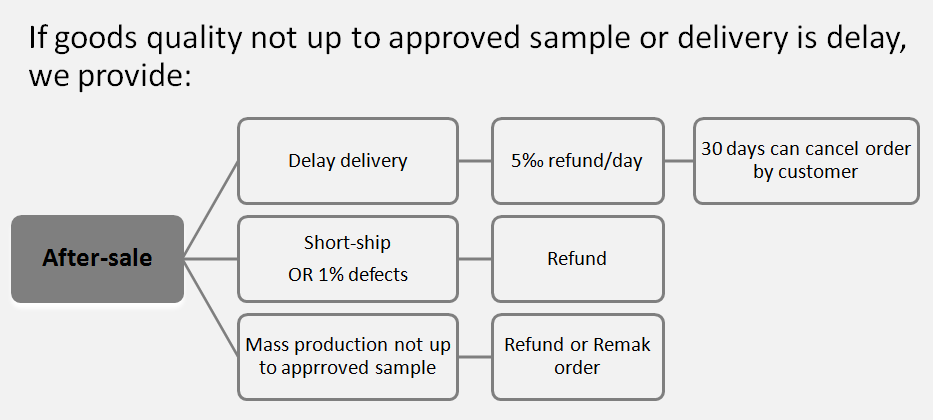 If goods quality not up to approved sample or delivery is delay, we provide:

After-sale

Delay delivery

5‰ refund/day

30 days can cancel order by customer

Short-ship
OR 1% defects

Refund

Mass production not up to apprroved sample

Refund or Remak order